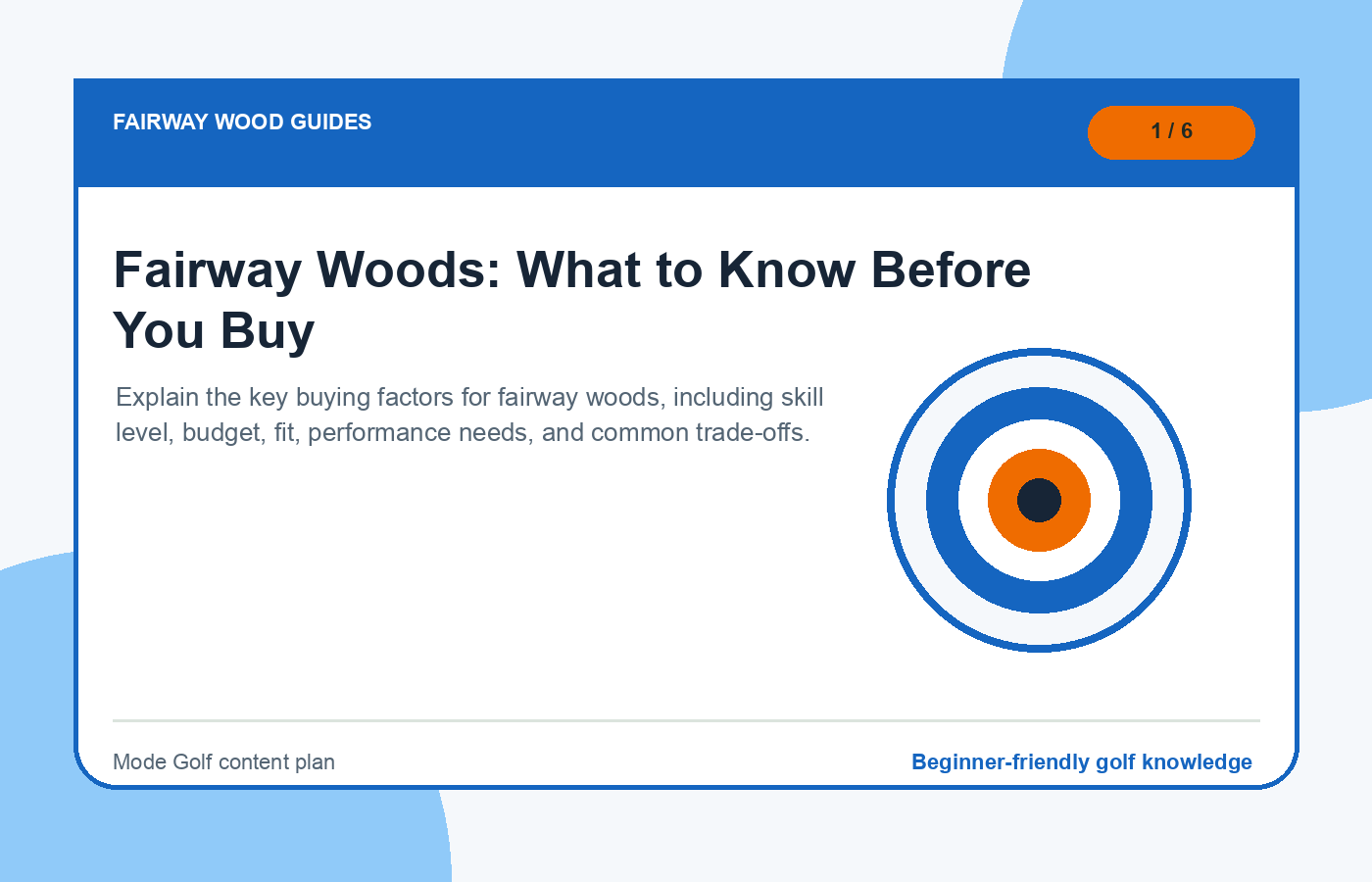 FAIRWAY WOOD GUIDES

1 / 6

Fairway Woods: What to Know Before You Buy

Explain the key buying factors for fairway woods, including skill level, budget, fit, performance needs, and common trade-offs.

Mode Golf content plan

Beginner-friendly golf knowledge